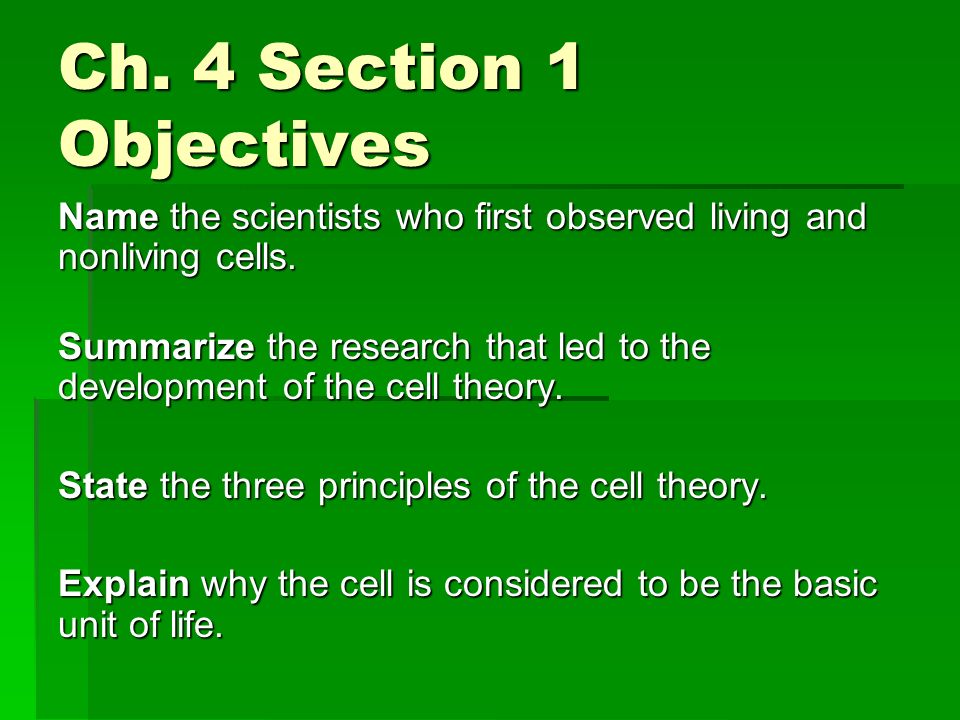 Ch. 4 Section 1 Objectives

Name the scientists who first observed living and nonliving cells.

Summarize the research that led to the development of the cell theory.

State the three principles of the cell theory.

Explain why the cell is considered to be the basic unit of life.